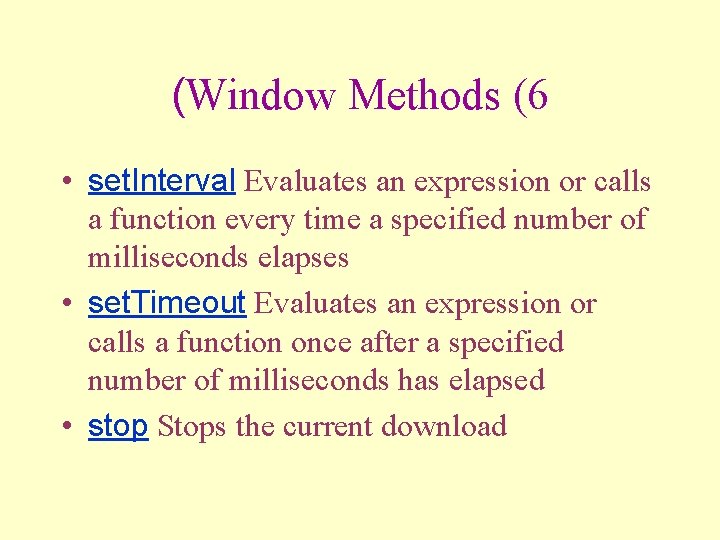 (Window Methods (6

• setInterval Evaluates an expression or calls a function every time a specified number of milliseconds elapses
• setTimeout Evaluates an expression or calls a function once after a specified number of milliseconds has elapsed
• stop Stops the current download